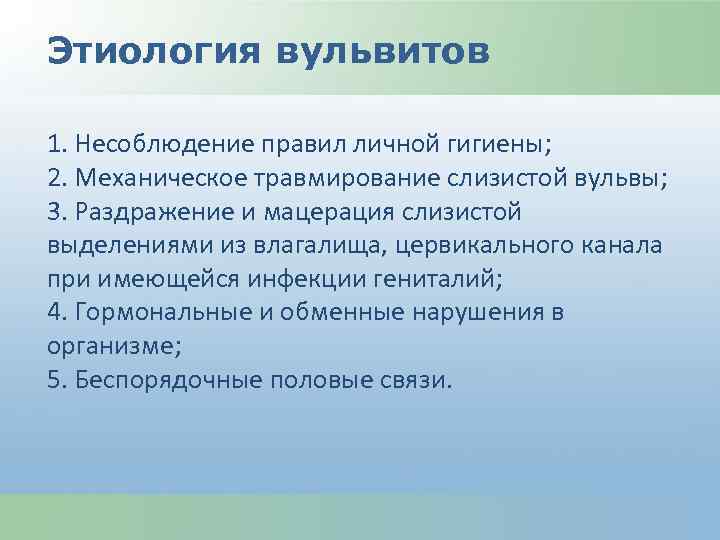 Этиология вульвитов

1. Несоблюдение правил личной гигиены;
2. Механическое травмирование слизистой вульвы;
3. Раздражение и мацерация слизистой выделениями из влагалища, цервикального канала при имеющейся инфекции гениталий;
4. Гормональные и обменные нарушения в организме;
5. Беспорядочные половые связи.